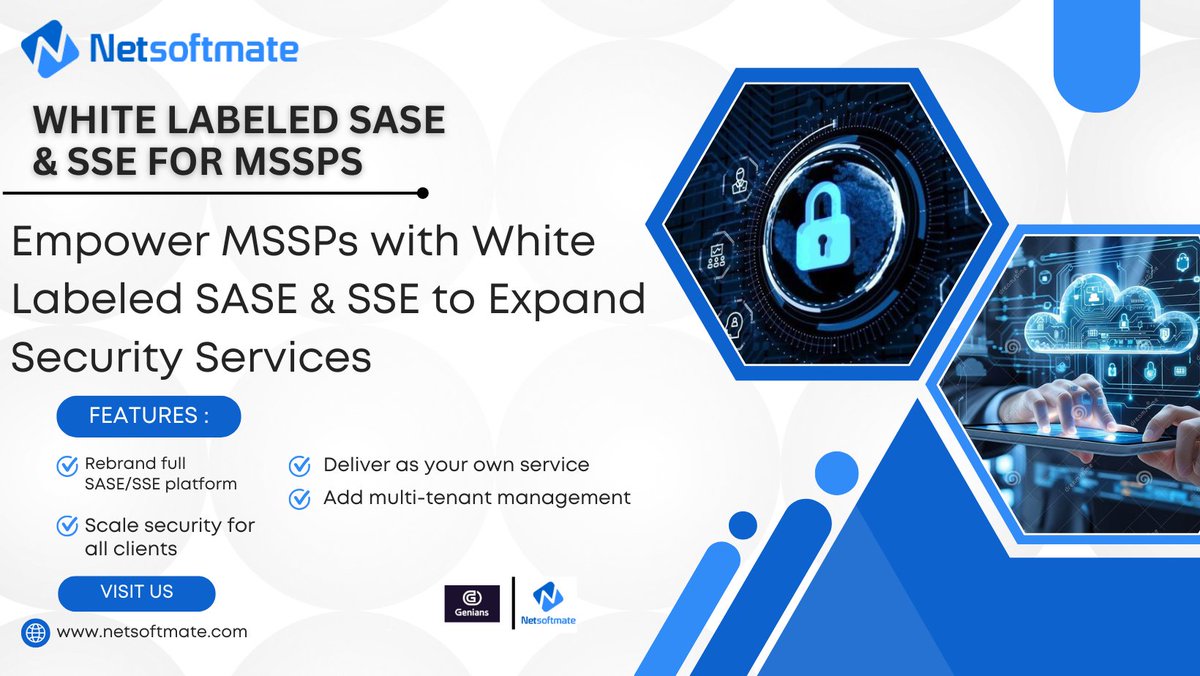 Netsoftmate

WHITE LABELED SASE & SSE FOR MSSPS

Empower MSSPs with White Labeled SASE & SSE to Expand Security Services

FEATURES :

Rebrand full SASE/SSE platform

Scale security for all clients

Deliver as your own service

Add multi-tenant management

VISIT US

www.netsoftmate.com

Genians

Netsoftmate